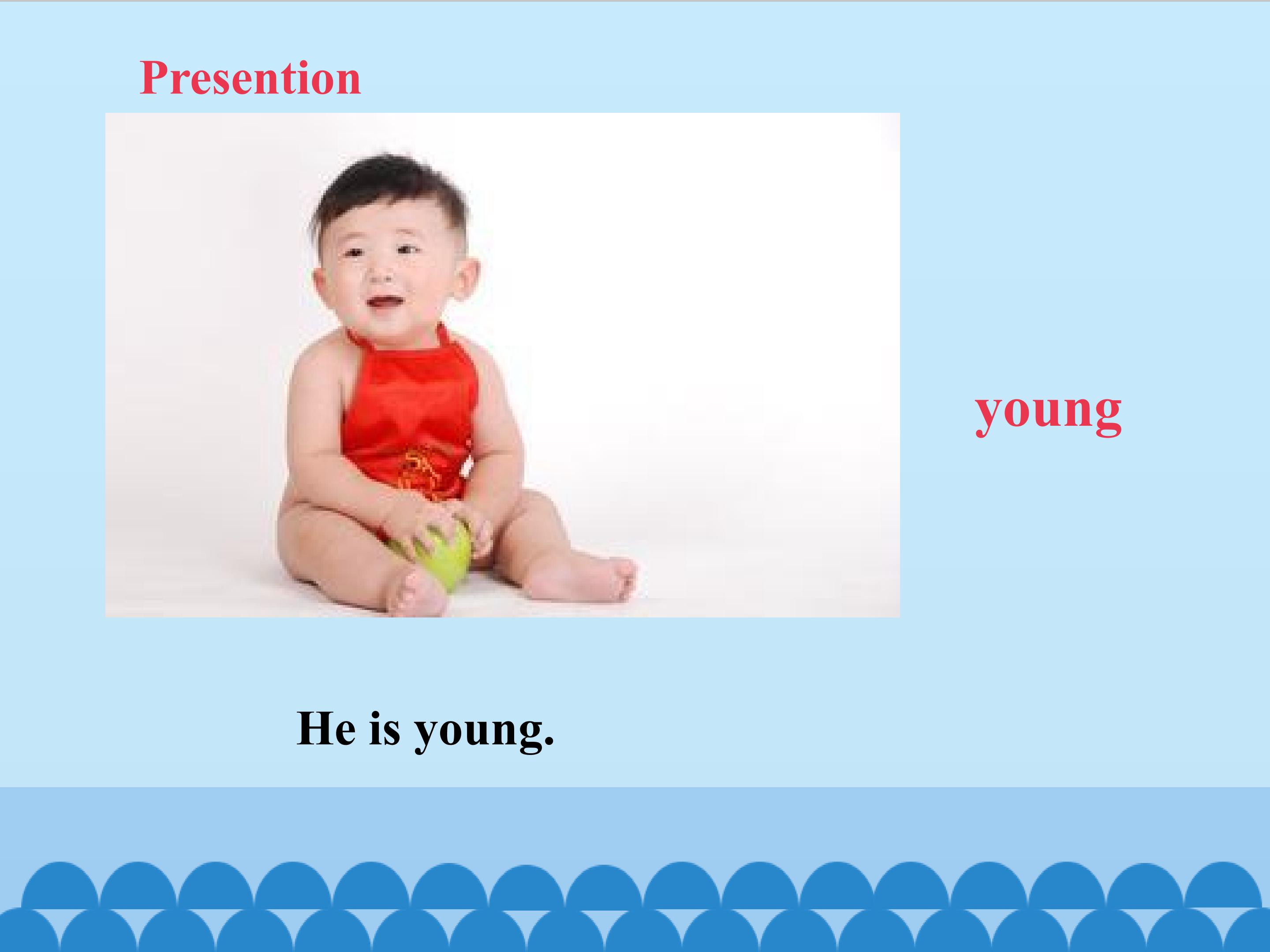 Presention

young

He is young.